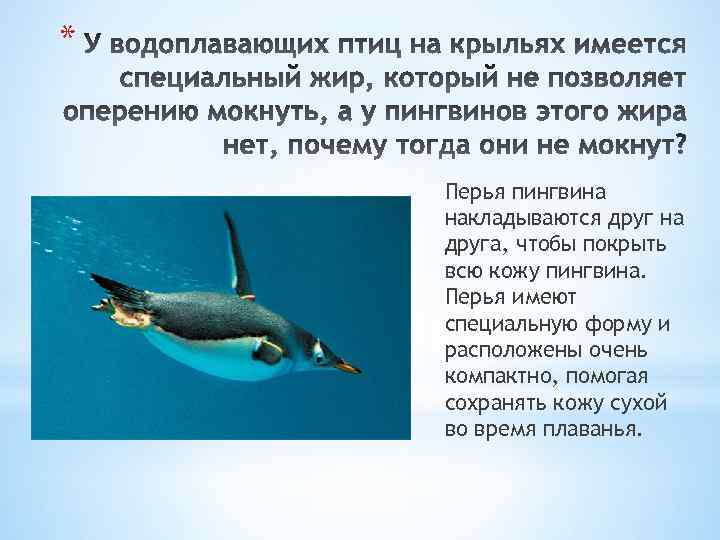 * У водоплавающих птиц на крыльях имеется специальный жир, который не позволяет оперению мокнуть, а у пингвинов этого жира нет, почему тогда они не мокнут?

Перья пингвина накладываются друг на друга, чтобы покрыть всю кожу пингвина. Перья имеют специальную форму и расположены очень компактно, помогая сохранять кожу сухой во время плаванья.